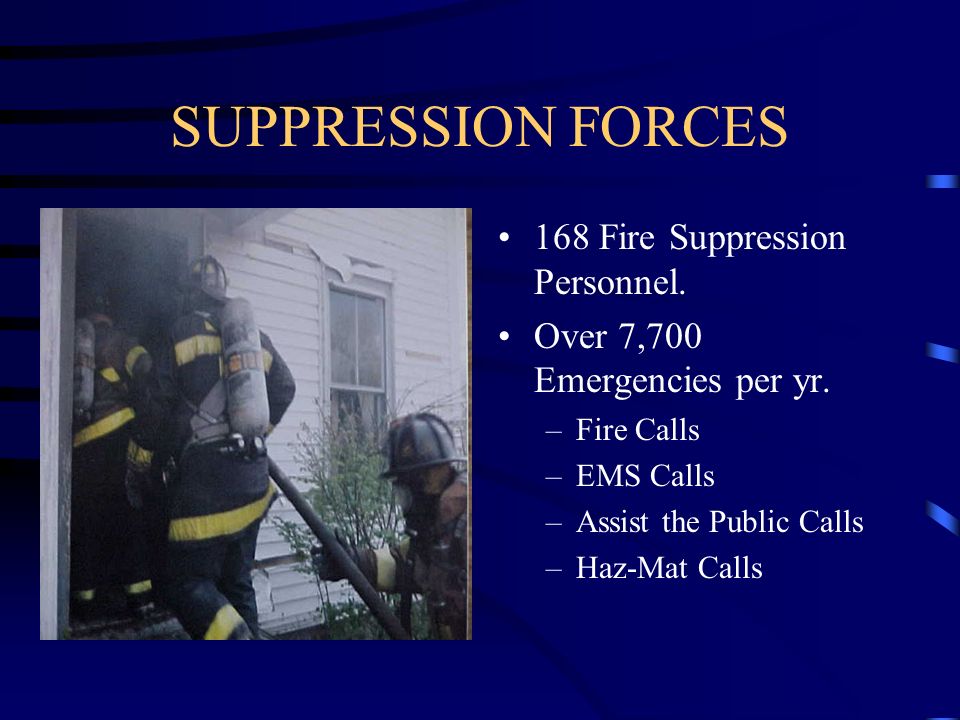 SUPPRESSION FORCES

• 168 Fire Suppression Personnel.
• Over 7,700 Emergencies per yr.
– Fire Calls
– EMS Calls
– Assist the Public Calls
– Haz-Mat Calls